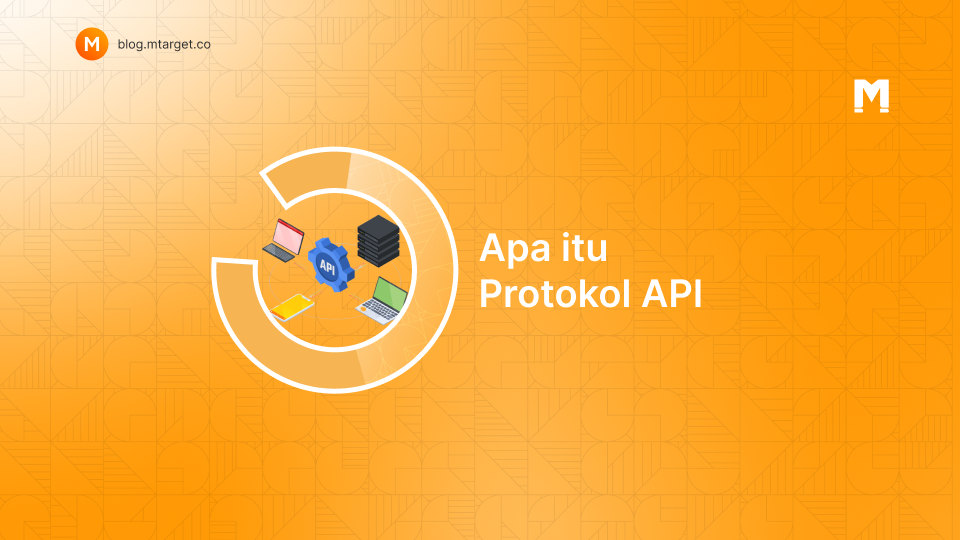 M blog.mtarget.co

M

API

Apa itu
Protokol API